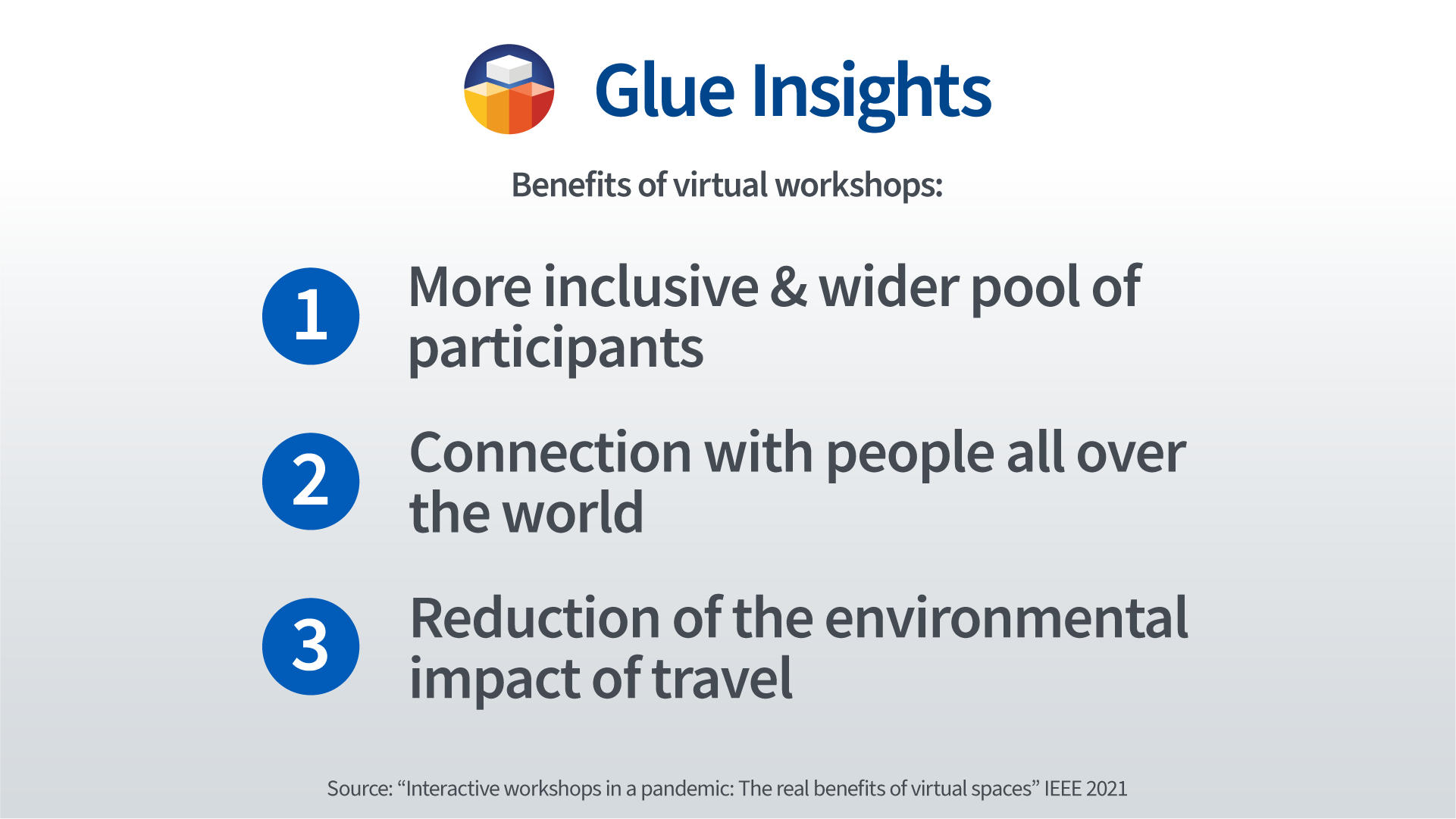 Glue Insights

Benefits of virtual workshops:

1 More inclusive & wider pool of participants

2 Connection with people all over the world

3 Reduction of the environmental impact of travel

Source: “Interactive workshops in a pandemic: The real benefits of virtual spaces” IEEE 2021